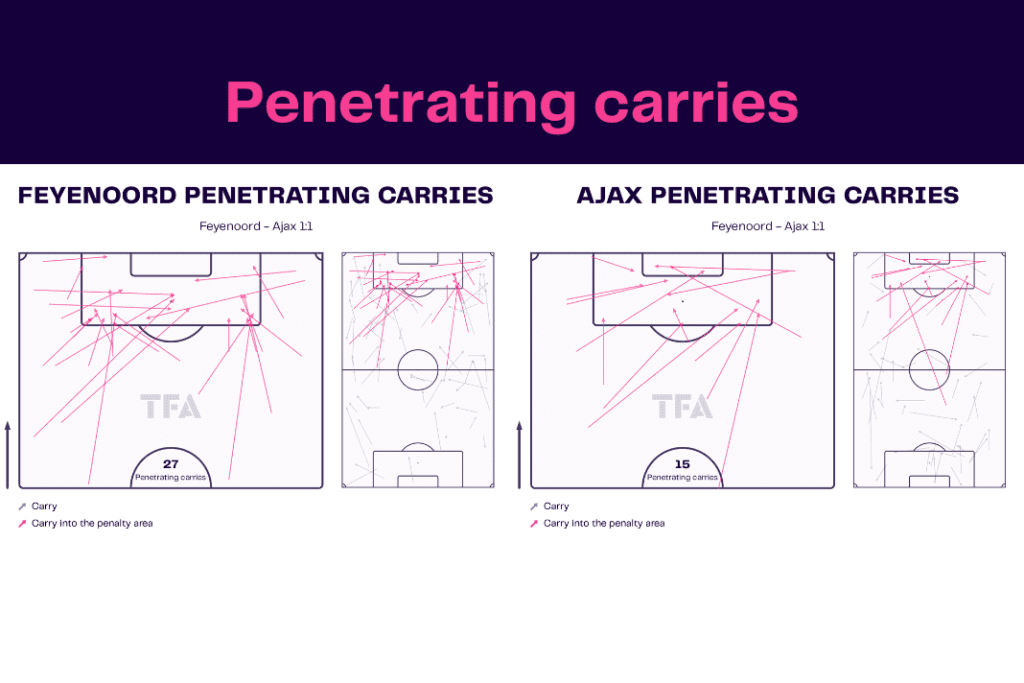 Penetrating carries

FEYENOORD PENETRATING CARRIES

Feyenoord – Ajax 1:1

TFA

27
Penetrating carries

Carry
Carry into the penalty area

AJAX PENETRATING CARRIES

Feyenoord – Ajax 1:1

TFA

15
Penetrating carries

Carry
Carry into the penalty area